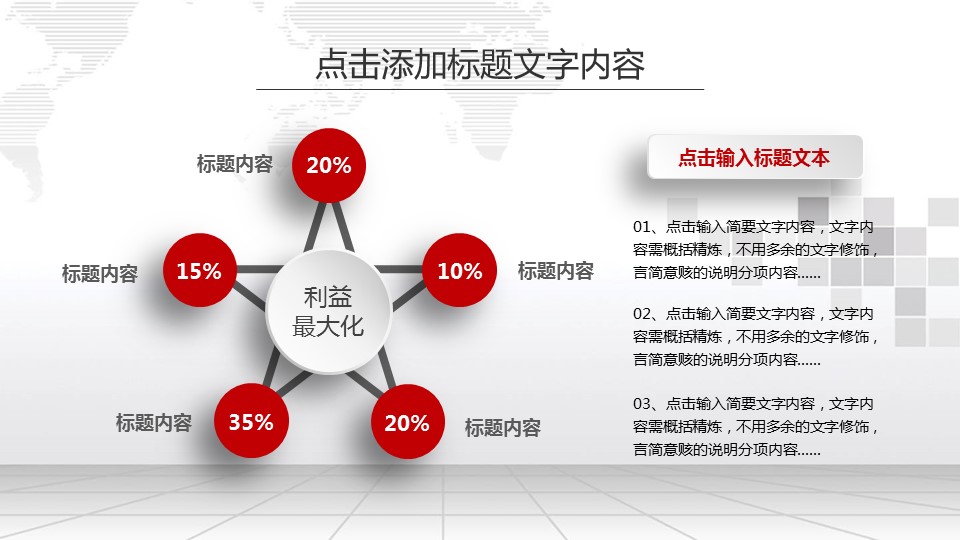 点击添加标题文字内容

标题内容 20%

标题内容 15%

10% 标题内容

利益最大化

标题内容 35%

20% 标题内容

点击输入标题文本

01、点击输入简要文字内容，文字内容需概括精炼，不用多余的文字修饰，言简意赅的说明分项内容……

02、点击输入简要文字内容，文字内容需概括精炼，不用多余的文字修饰，言简意赅的说明分项内容……

03、点击输入简要文字内容，文字内容需概括精炼，不用多余的文字修饰，言简意赅的说明分项内容……